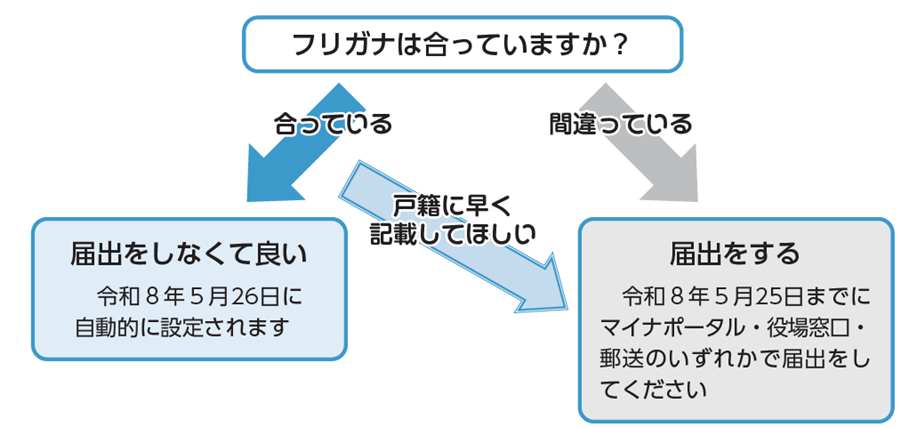 フリガナは合っていますか？

合っている

間違っている

戸籍に早く記載してほしい

届出をしなくて良い

令和８年５月26日に自動的に設定されます

届出をする

令和８年５月25日までにマイナポータル・役場窓口・郵送のいずれかで届出をしてください